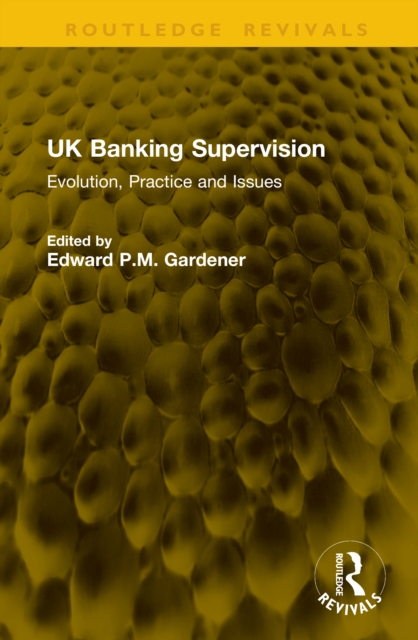 ROUTLEDGE REVIVALS

UK Banking Supervision

Evolution, Practice and Issues

Edited by
Edward P.M. Gardener

ROUTLEDGE
REVIVALS